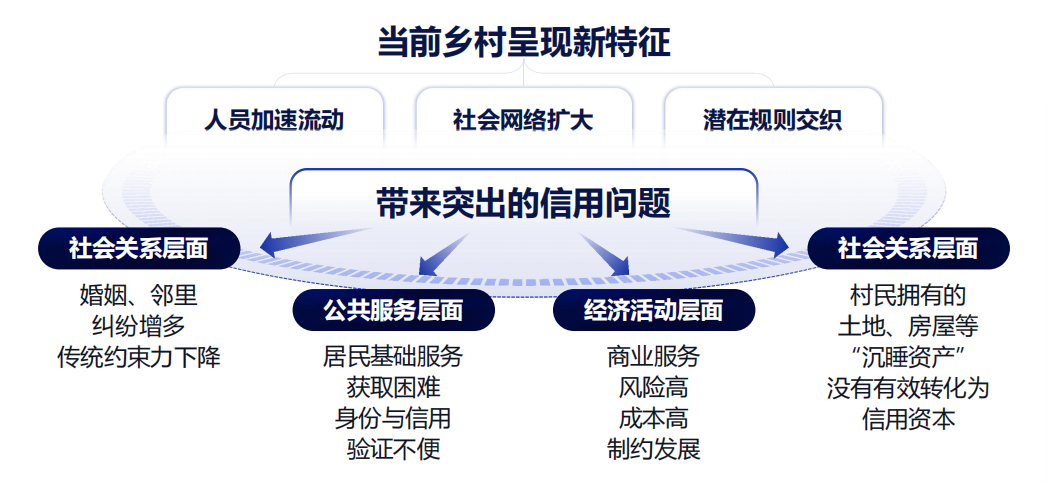 当前乡村呈现新特征

人员加速流动

社会网络扩大

潜在规则交织

带来突出的信用问题

社会关系层面

婚姻、邻里
纠纷增多
传统约束力下降

公共服务层面

居民基础服务
获取困难
身份与信用
验证不便

经济活动层面

商业服务
风险高
成本高
制约发展

社会关系层面

村民拥有的
土地、房屋等
“沉睡资产”
没有有效转化为
信用资本